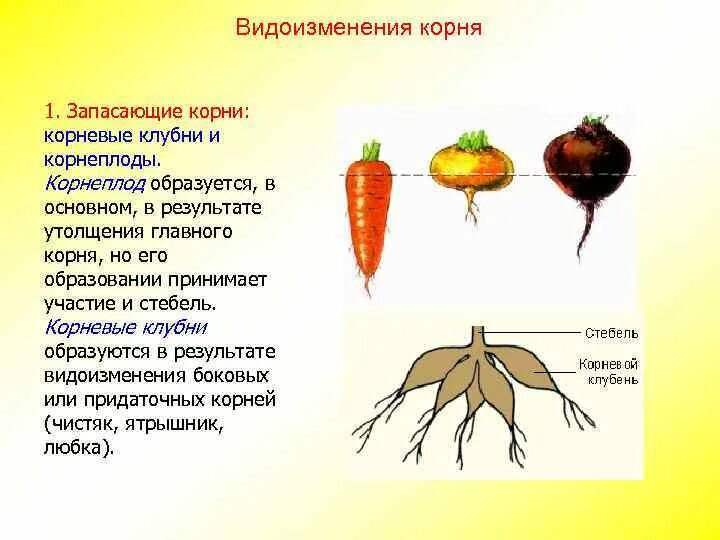 Видоизменения корня

1. Запасающие корни: корневые клубни и корнеплоды.
Корнеплод образуется, в основном, в результате утолщения главного корня, но его образовании принимает участие и стебель.
Корневые клубни образуются в результате видоизменения боковых или придаточных корней (чистяк, ятрышник, любка).

Стебель
Корневой клубень